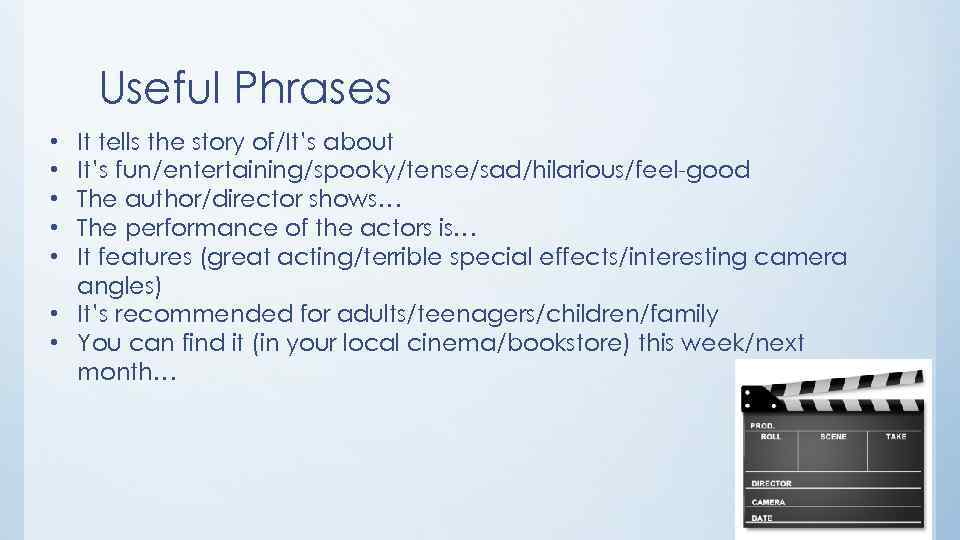 Useful Phrases

• It tells the story of/It's about
• It's fun/entertaining/spooky/tense/sad/hilarious/feel-good
• The author/director shows…
• The performance of the actors is…
• It features (great acting/terrible special effects/interesting camera angles)
• It's recommended for adults/teenagers/children/family
• You can find it (in your local cinema/bookstore) this week/next month…

PROD.
ROLL
SCENE
TAKE
DIRECTOR
CAMERA
DATE